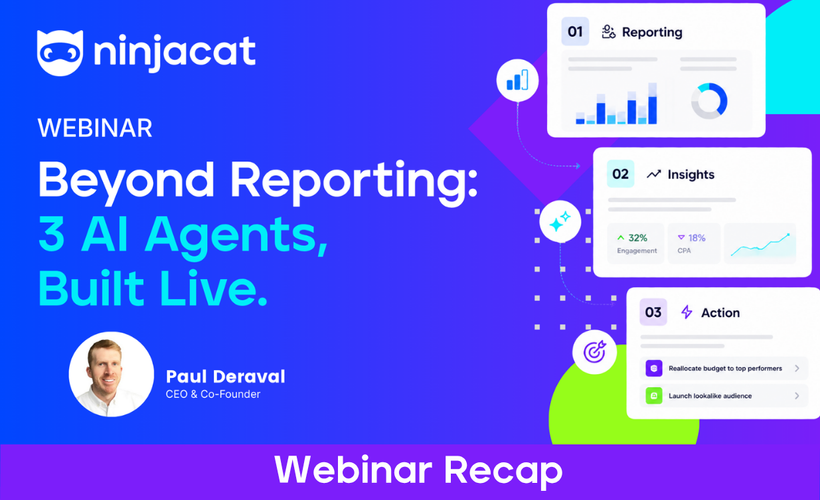 ninjacat

WEBINAR

Beyond Reporting: 3 AI Agents, Built Live.

Paul Deraval
CEO & Co-Founder

01 Reporting

02 Insights

32%
Engagement

18%
CPA

03 Action

Reallocate budget to top performers

Launch lookalike audience

Webinar Recap